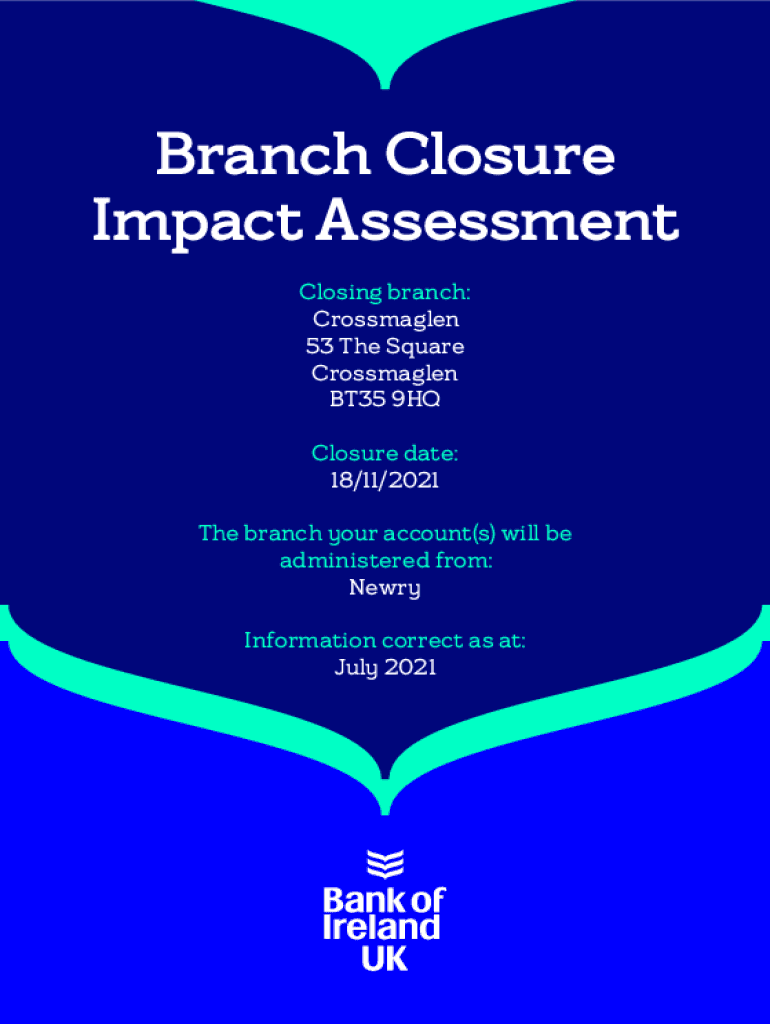 Branch Closure Impact Assessment

Closing branch:
Crossmaglen
53 The Square
Crossmaglen
BT35 9HQ

Closure date:
18/11/2021

The branch your account(s) will be administered from:
Newry

Information correct as at:
July 2021

Bank of Ireland UK